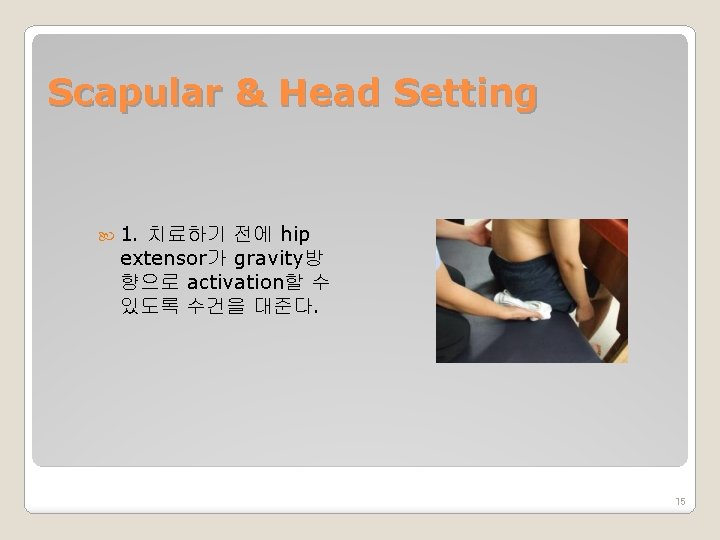 Scapular & Head Setting

1. 치료하기 전에 hip extensor가 gravity방향으로 activation할 수 있도록 수건을 대준다.

15